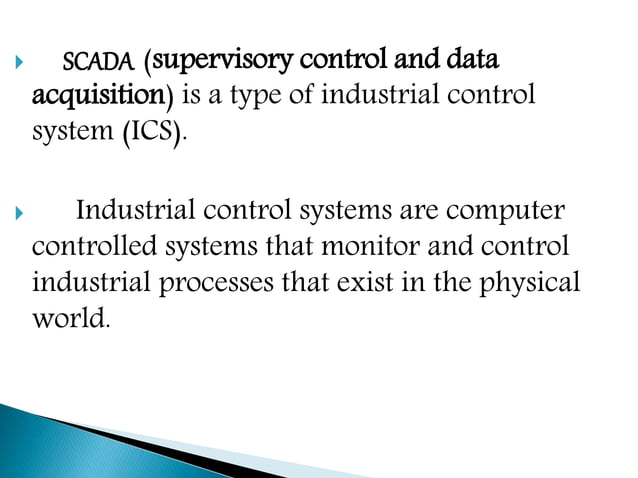 SCADA (supervisory control and data acquisition) is a type of industrial control system (ICS).

Industrial control systems are computer controlled systems that monitor and control industrial processes that exist in the physical world.